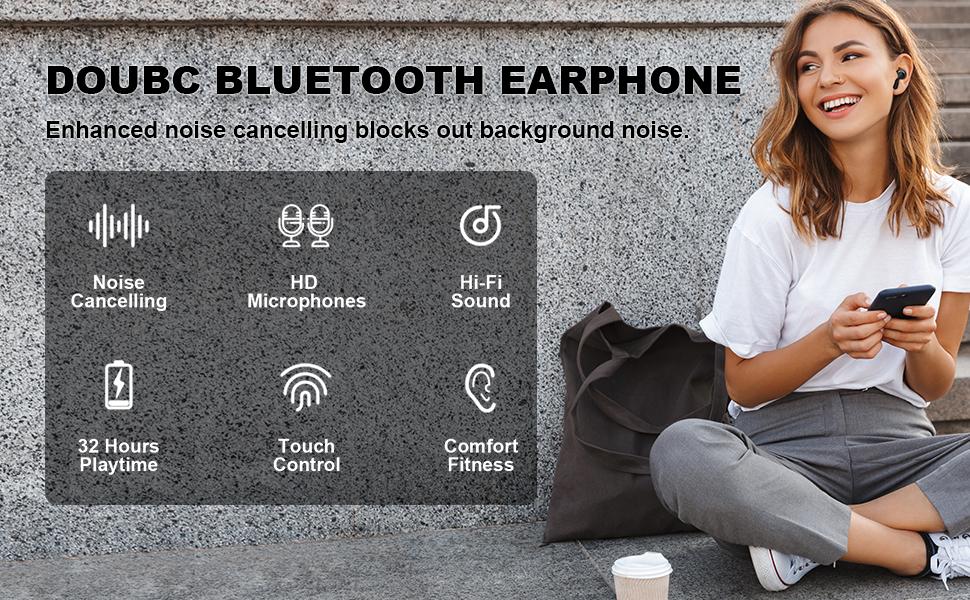 DOUBC BLUETOOTH EARPHONE

Enhanced noise cancelling blocks out background noise.

Noise Cancelling

HD Microphones

Hi-Fi Sound

32 Hours Playtime

Touch Control

Comfort Fitness